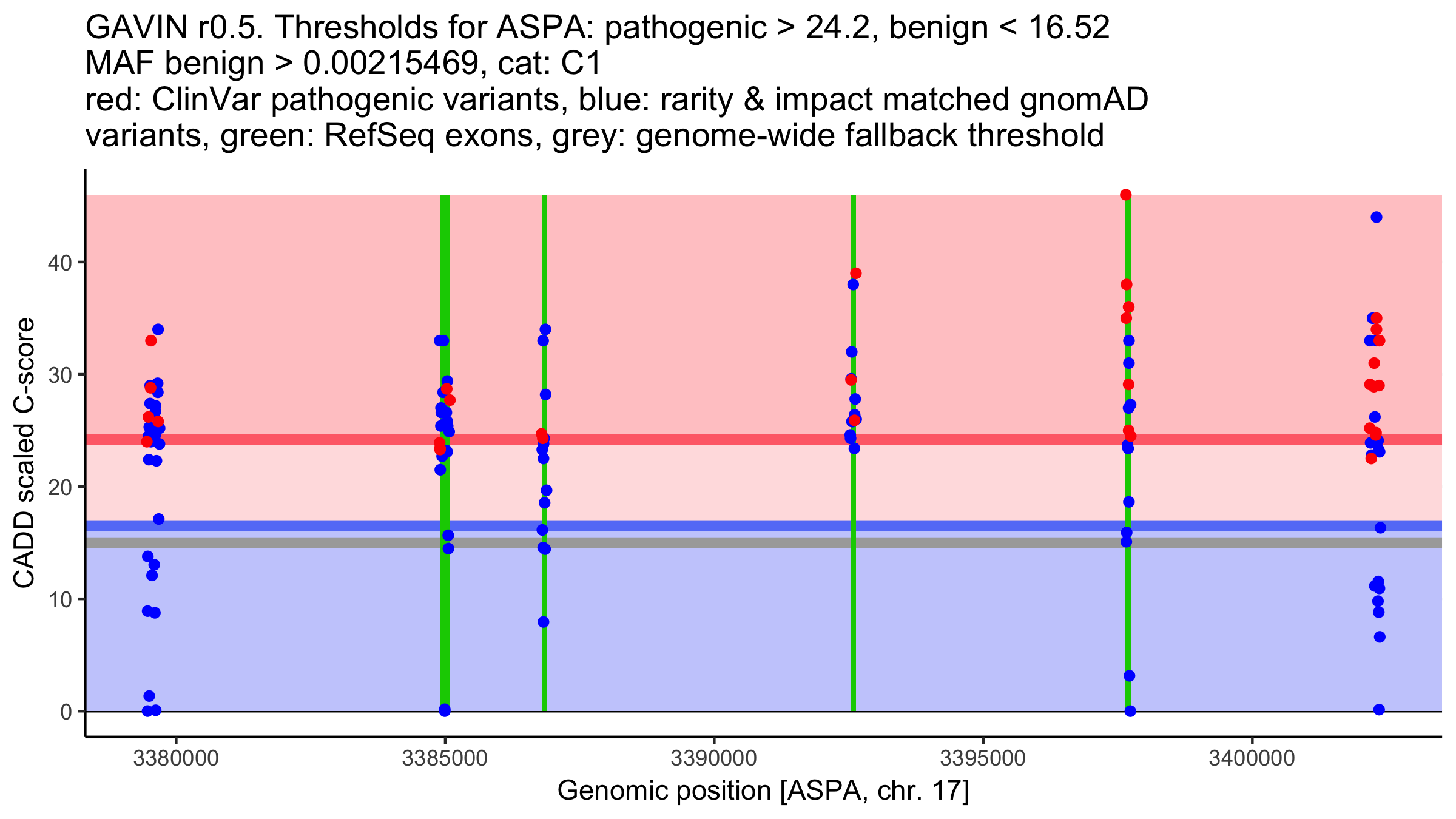 GAVIN r0.5. Thresholds for ASPA: pathogenic > 24.2, benign < 16.52
MAF benign > 0.00215469, cat: C1
red: ClinVar pathogenic variants, blue: rarity & impact matched gnomAD variants, green: RefSeq exons, grey: genome-wide fallback threshold

CADD scaled C-score

40
30
20
10
0

3380000
3385000
3390000
3395000
3400000

Genomic position [ASPA, chr. 17]